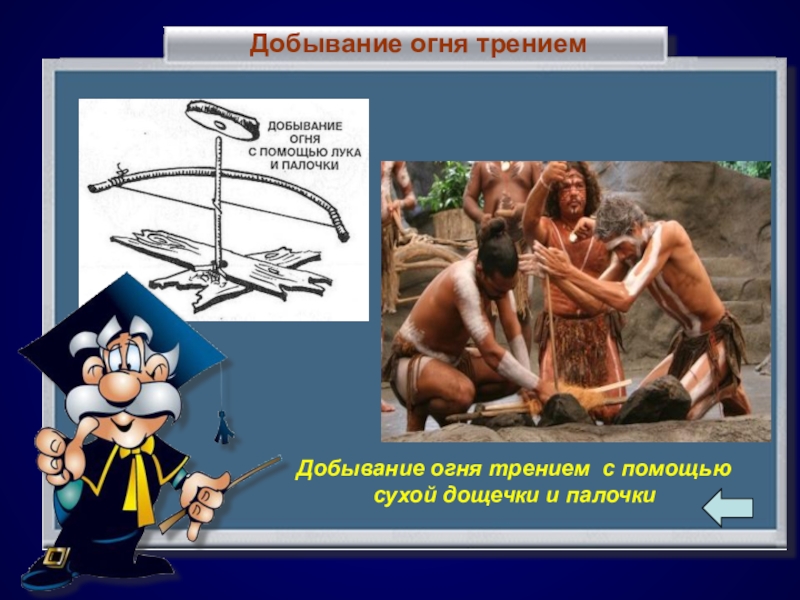 Добывание огня трением

ДОБЫВАНИЕ ОГНЯ С ПОМОЩЬЮ ЛУКА И ПАЛОЧКИ

Добывание огня трением с помощью сухой дощечки и палочки